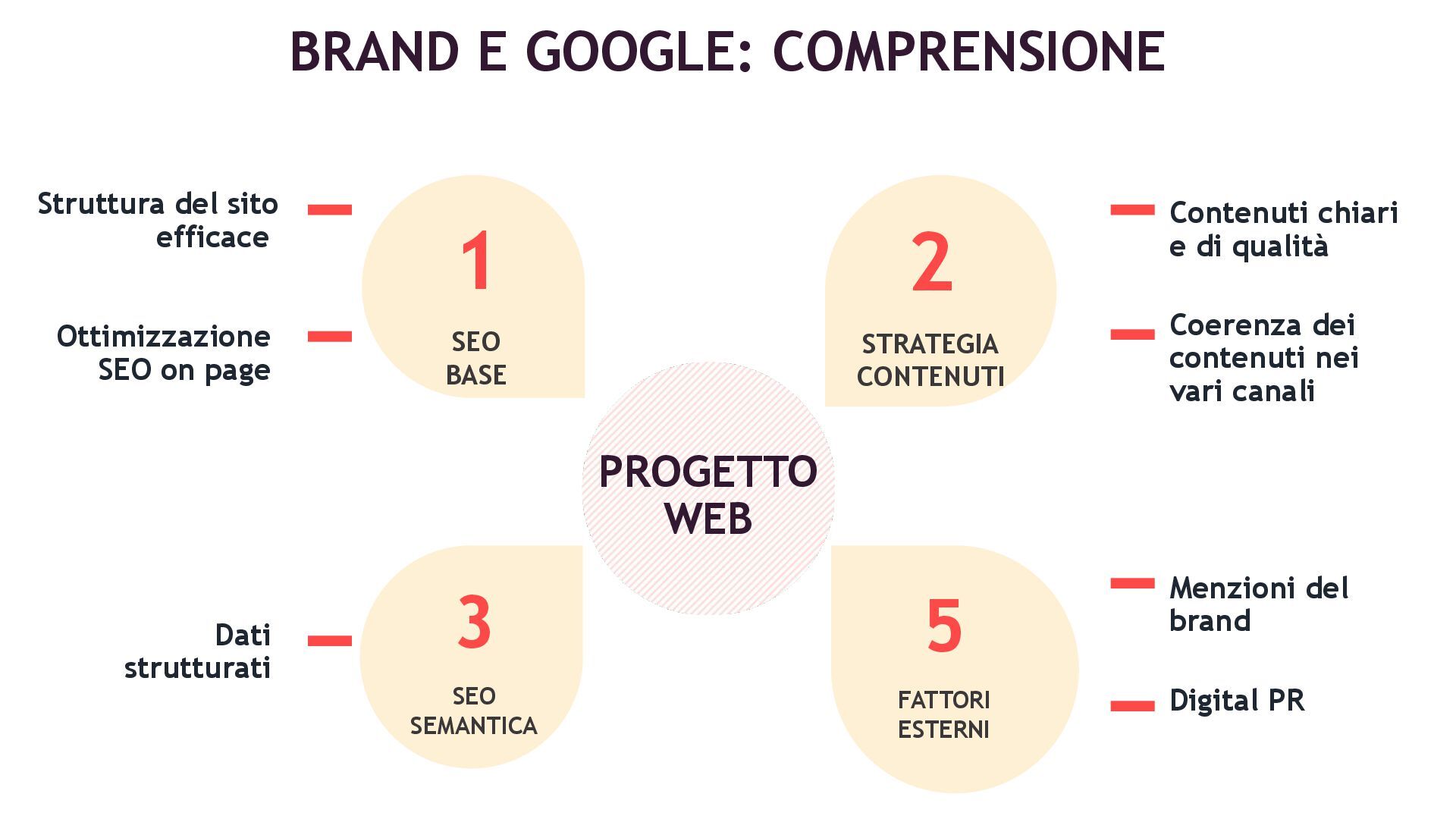 BRAND E GOOGLE: COMPRENSIONE

Struttura del sito efficace

Ottimizzazione SEO on page

1

SEO BASE

2

STRATEGIA CONTENUTI

Contenuti chiari e di qualità

Coerenza dei contenuti nei vari canali

PROGETTO WEB

Dati strutturati

3

SEO SEMANTICA

5

FATTORI ESTERNI

Menzioni del brand

Digital PR